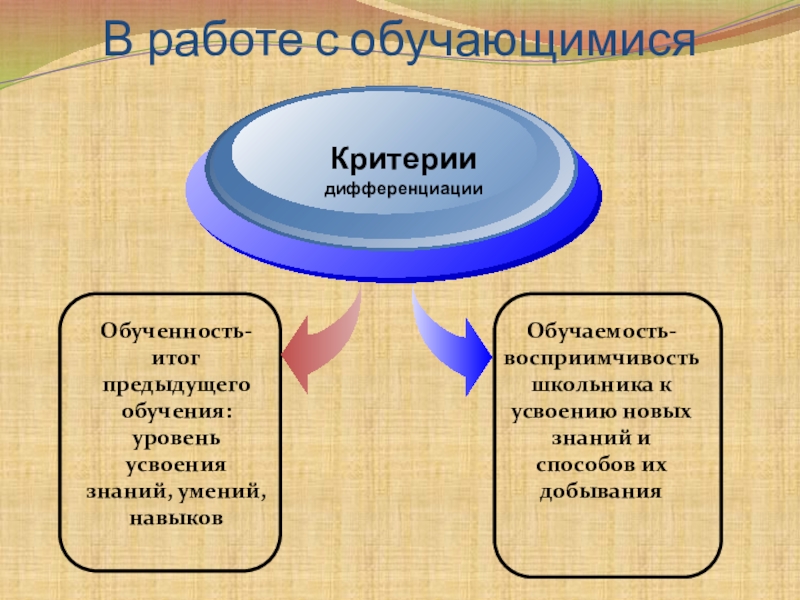 В работе с обучающимися

Критерии
дифференциации

Обученность-итог предыдущего обучения: уровень усвоения знаний, умений, навыков

Обучаемость-восприимчивость школьника к усвоению новых знаний и способов их добывания